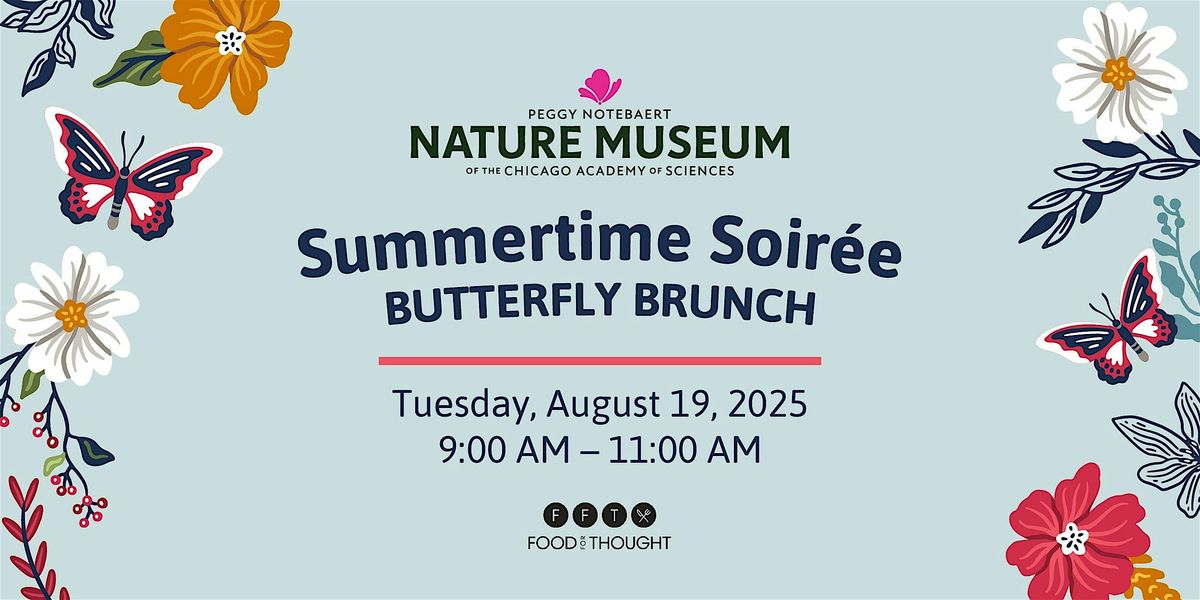 PEGGY NOTEBAERT
NATURE MUSEUM
OF THE CHICAGO ACADEMY OF SCIENCES

Summertime Soirée
BUTTERFLY BRUNCH

Tuesday, August 19, 2025
9:00 AM – 11:00 AM

F F T
FOOD FOR THOUGHT